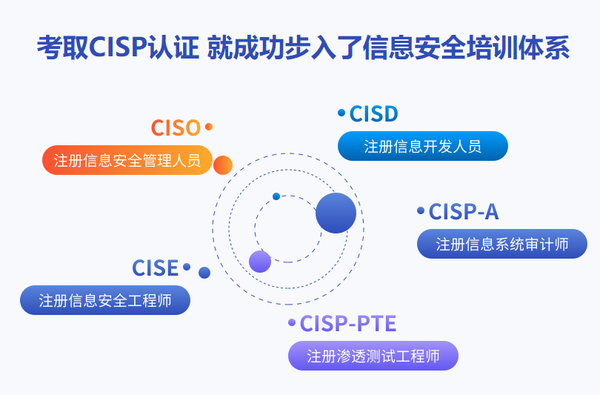 考取CISP认证 就成功步入了信息安全培训体系

CISO
注册信息安全管理人员

CISD
注册信息开发人员

CISP-A
注册信息系统审计师

CISE
注册信息安全工程师

CISP-PTE
注册渗透测试工程师